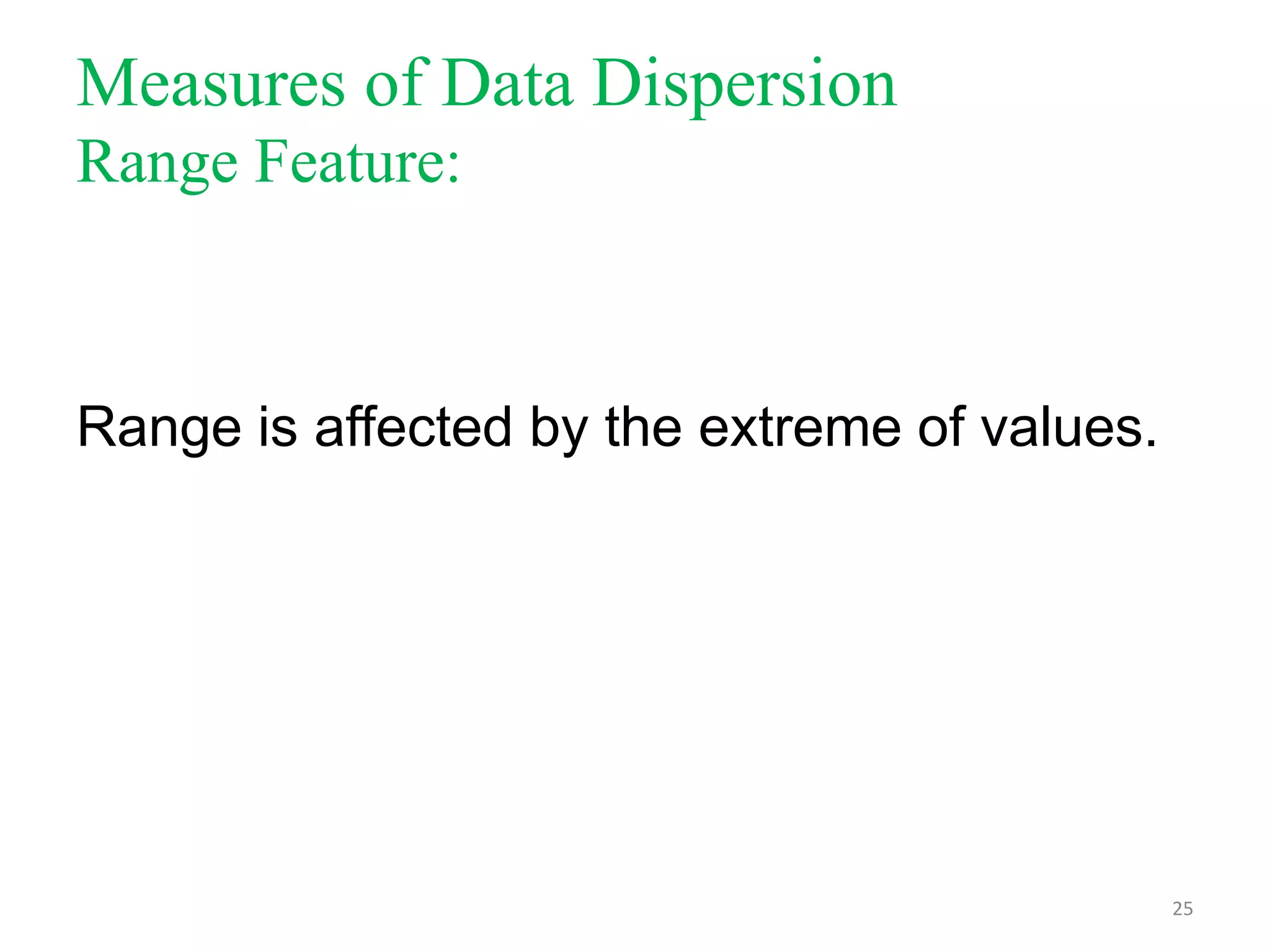 Measures of Data Dispersion
Range Feature:

Range is affected by the extreme of values.

25